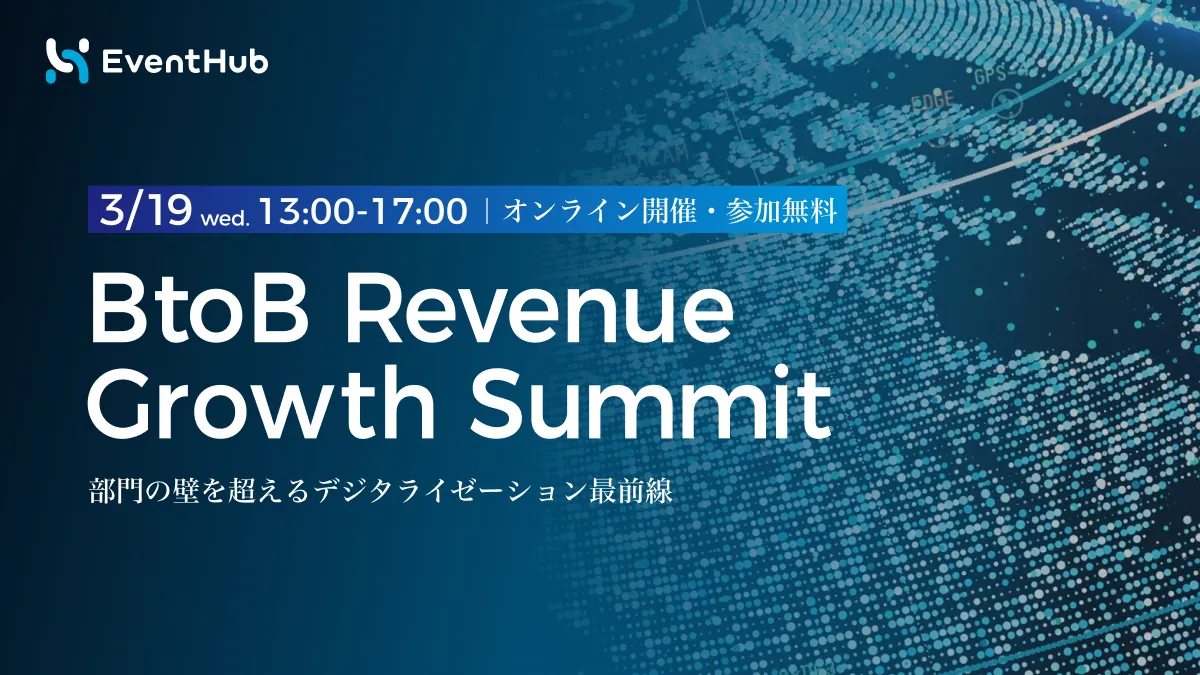 EventHub

EDGE GPS

3/19 wed. 13:00-17:00 | オンライン開催・参加無料

BtoB Revenue Growth Summit

部門の壁を超えるデジタライゼーション最前線